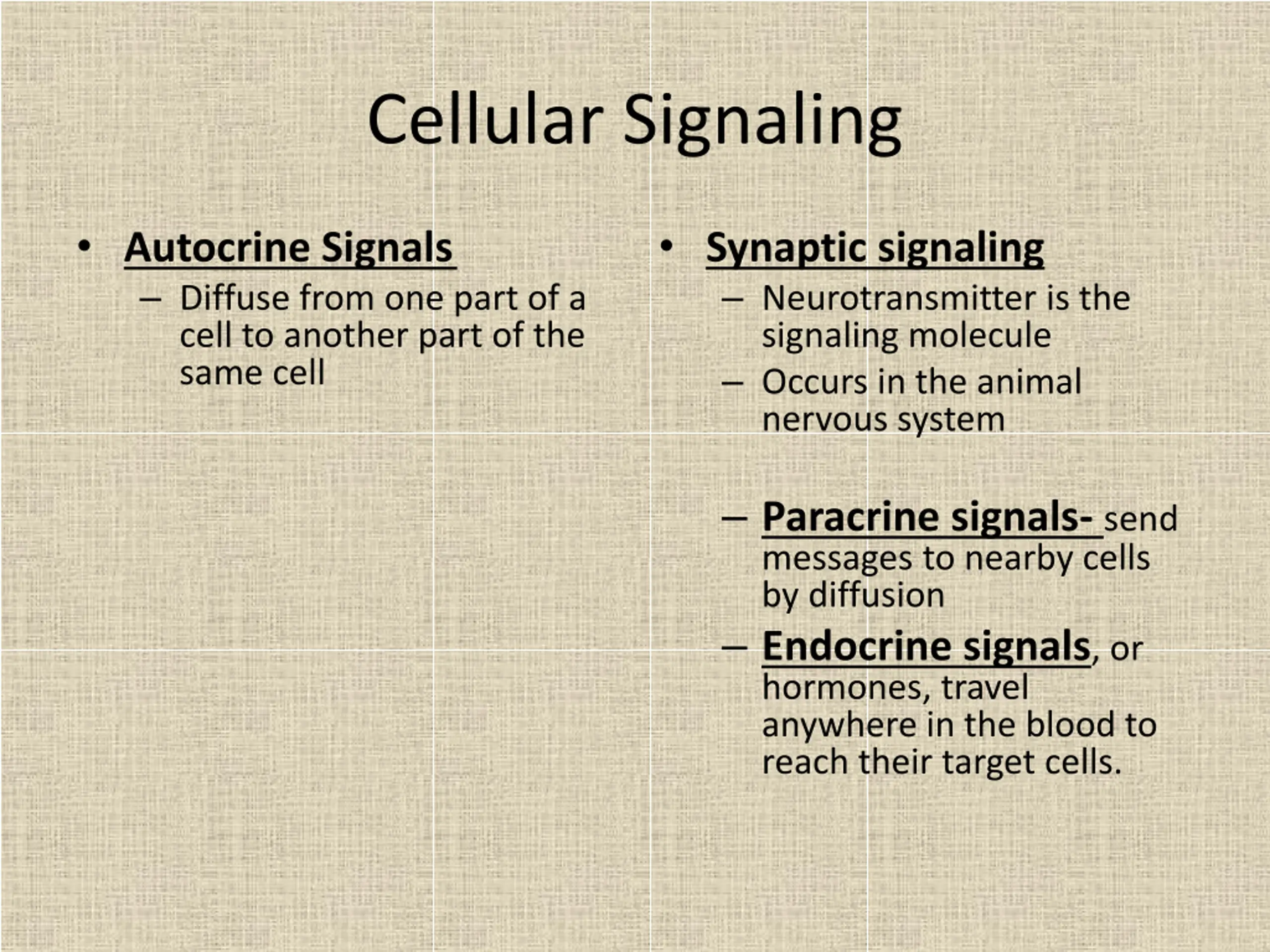 Cellular Signaling

• Autocrine Signals
– Diffuse from one part of a cell to another part of the same cell

• Synaptic signaling
– Neurotransmitter is the signaling molecule
– Occurs in the animal nervous system

– Paracrine signals- send messages to nearby cells by diffusion
– Endocrine signals, or hormones, travel anywhere in the blood to reach their target cells.